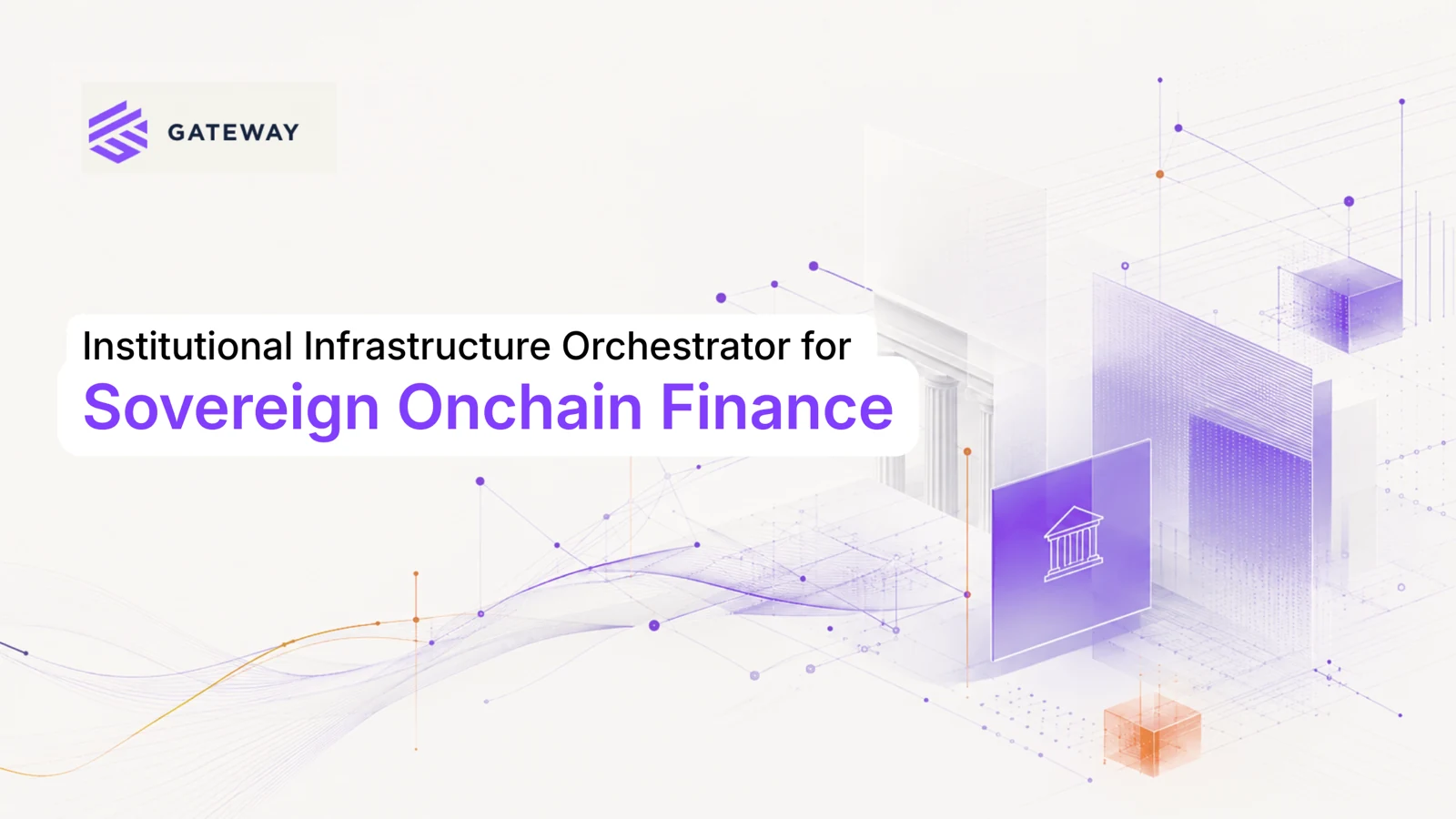 GATEWAY

Institutional Infrastructure Orchestrator for
Sovereign Onchain Finance